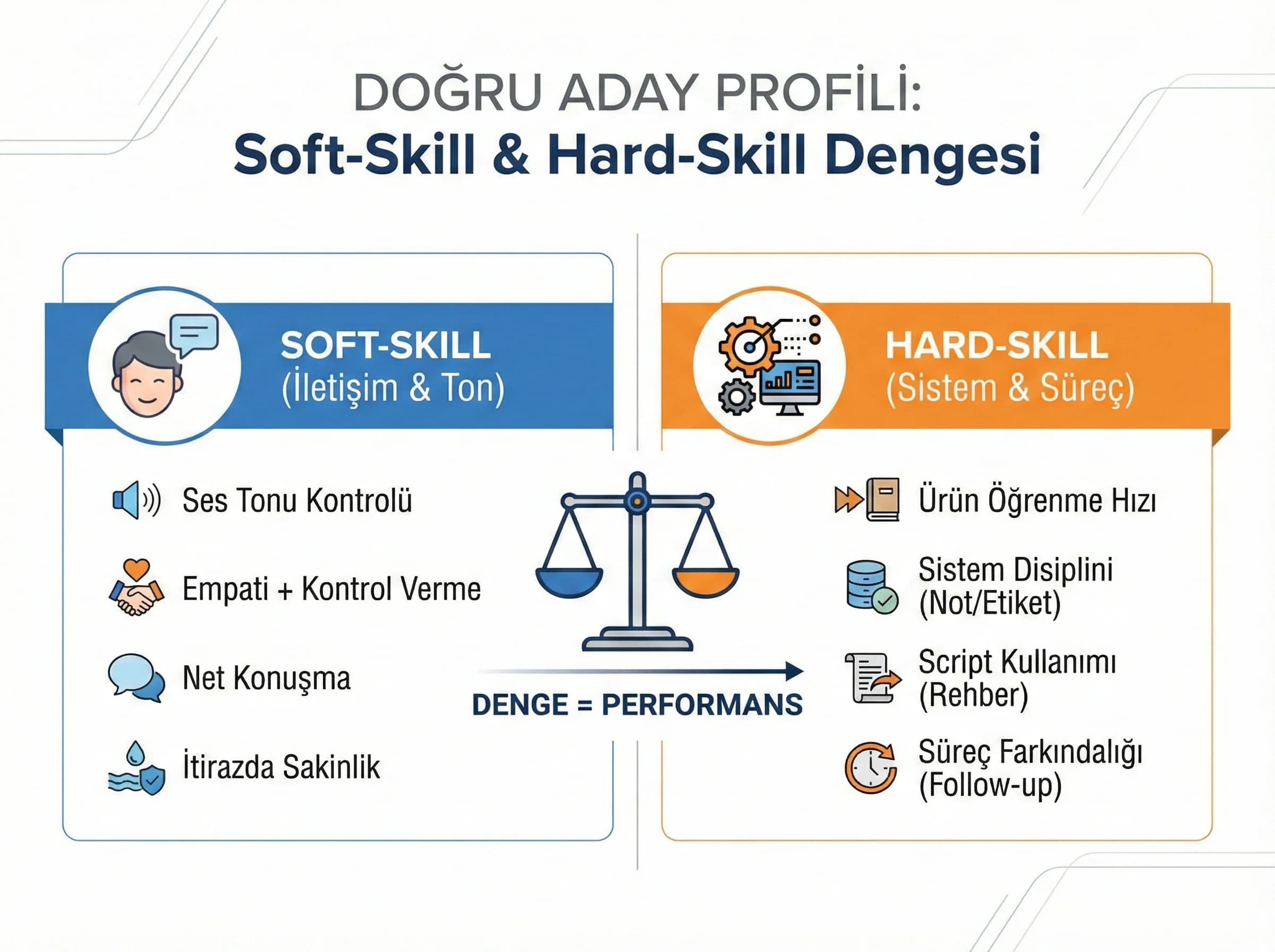 DOĞRU ADAY PROFİLİ:
Soft-Skill & Hard-Skill Dengesi

SOFT-SKILL
(İletişim & Ton)

Ses Tonu Kontrolü

Empati + Kontrol Verme

Net Konuşma

İtirazda Sakinlik

DENGE = PERFORMANS

HARD-SKILL
(Sistem & Süreç)

Ürün Öğrenme Hızı

Sistem Disiplini (Not/Etiket)

Script Kullanımı (Rehber)

Süreç Farkındalığı (Follow-up)